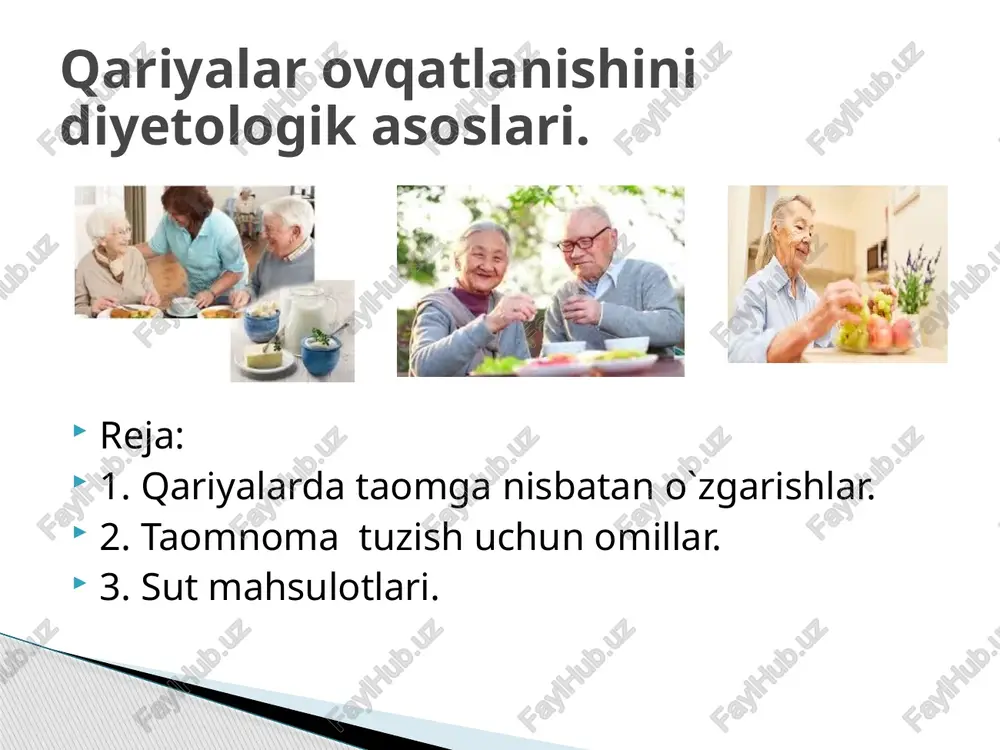 Qariyalar ovqatlanishini diyetologik asoslari.

Reja:
1. Qariyalarda taomga nisbatan o`zgarishlar.
2. Taomnoma tuzish uchun omillar.
3. Sut mahsulotlari.

FaylHub.uz